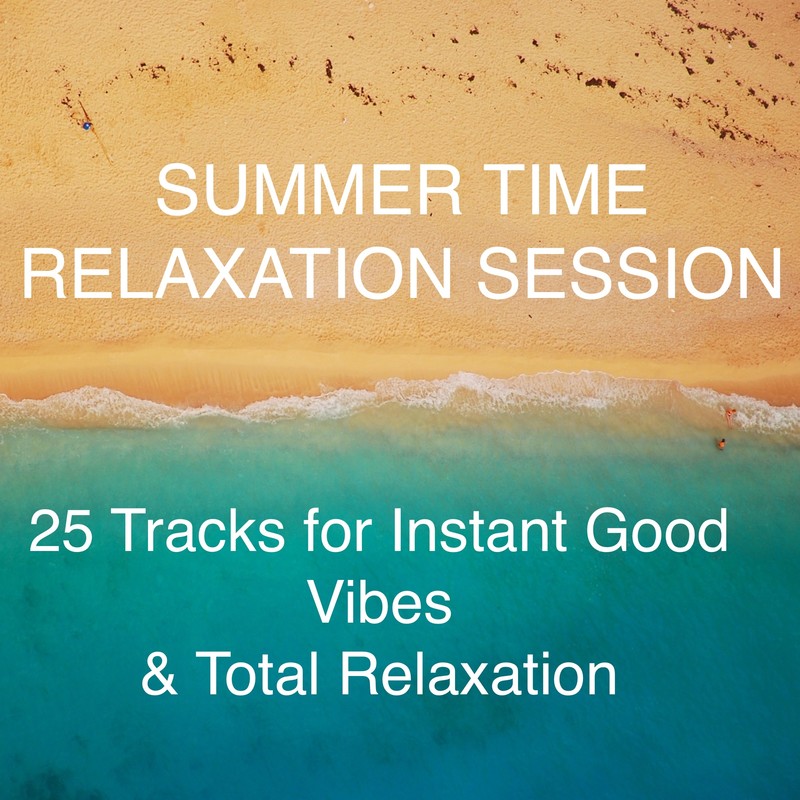 SUMMER TIME
RELAXATION SESSION

25 Tracks for Instant Good Vibes
& Total Relaxation